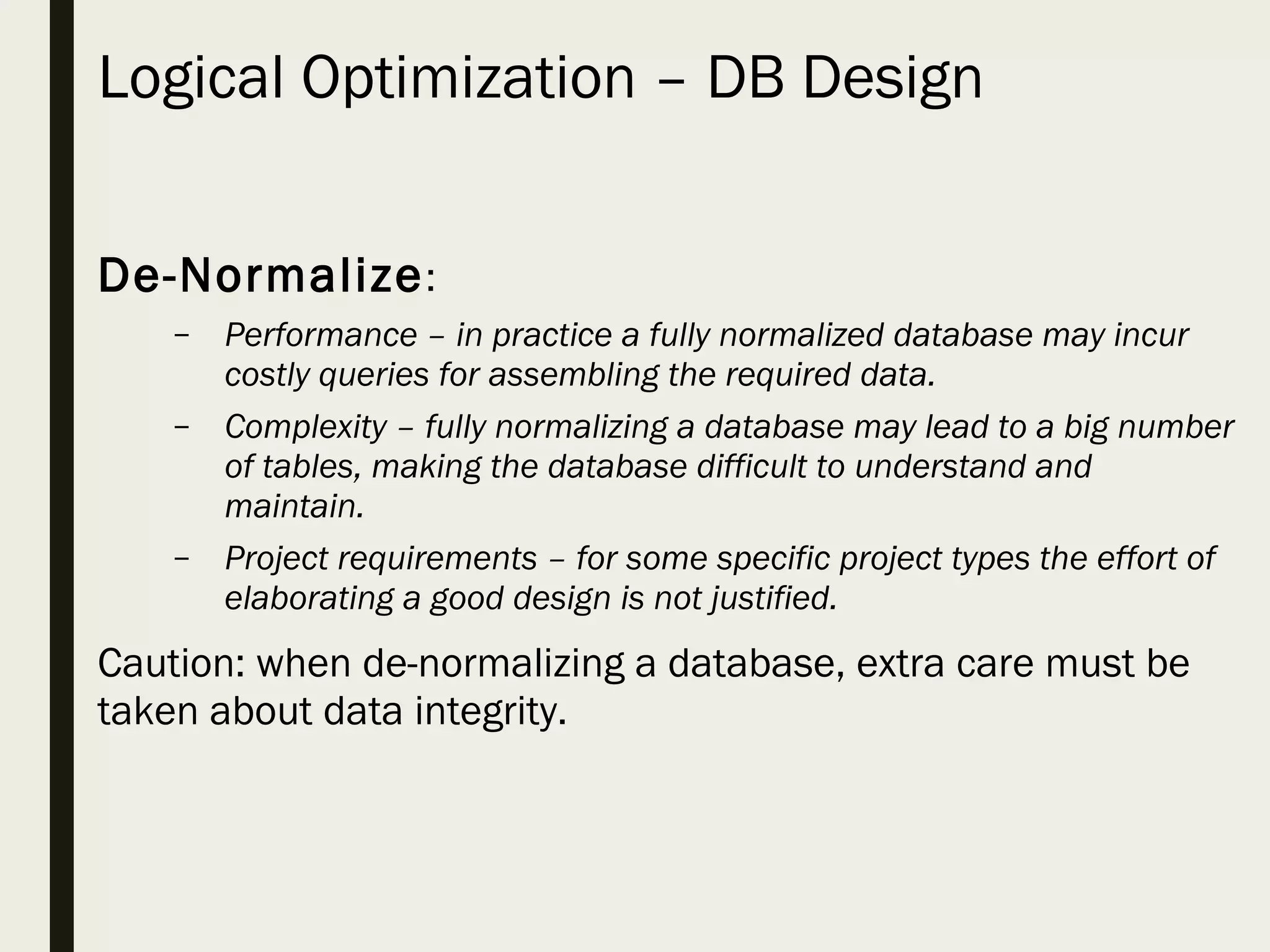 Logical Optimization – DB Design

De-Normalize:

– Performance – in practice a fully normalized database may incur costly queries for assembling the required data.

– Complexity – fully normalizing a database may lead to a big number of tables, making the database difficult to understand and maintain.

– Project requirements – for some specific project types the effort of elaborating a good design is not justified.

Caution: when de-normalizing a database, extra care must be taken about data integrity.